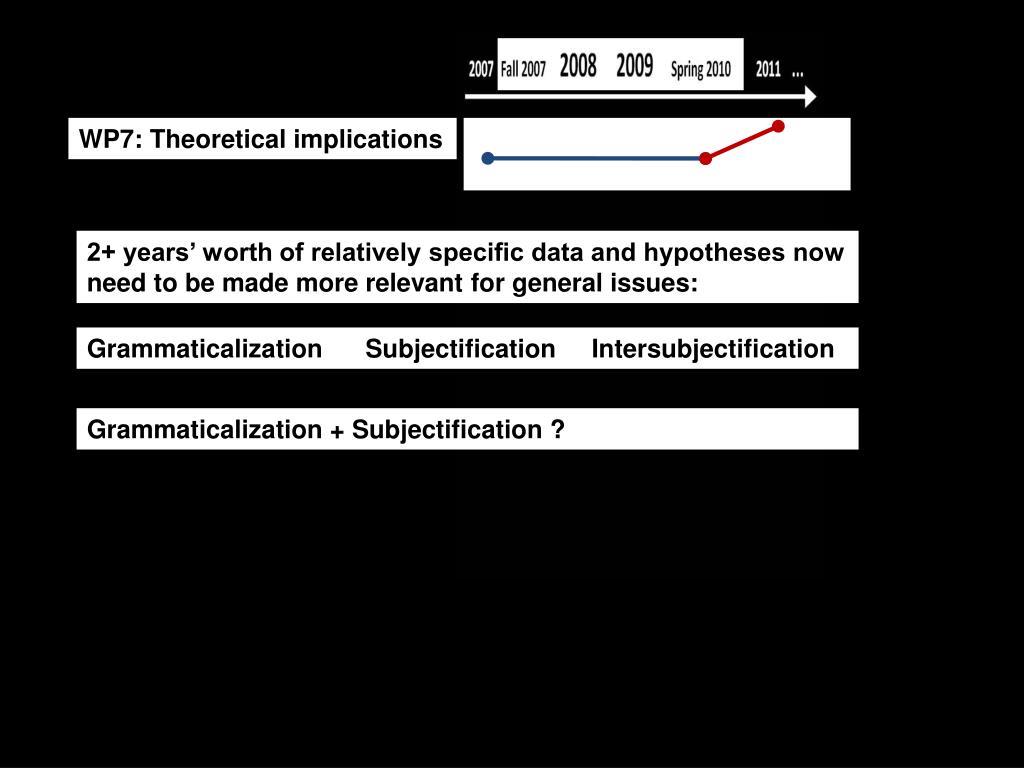 2007 Fall 2007 2008 2009 Spring 2010 2011 ...

WP7: Theoretical implications

2+ years' worth of relatively specific data and hypotheses now need to be made more relevant for general issues:

Grammaticalization Subjectification Intersubjectification

Grammaticalization + Subjectification ?